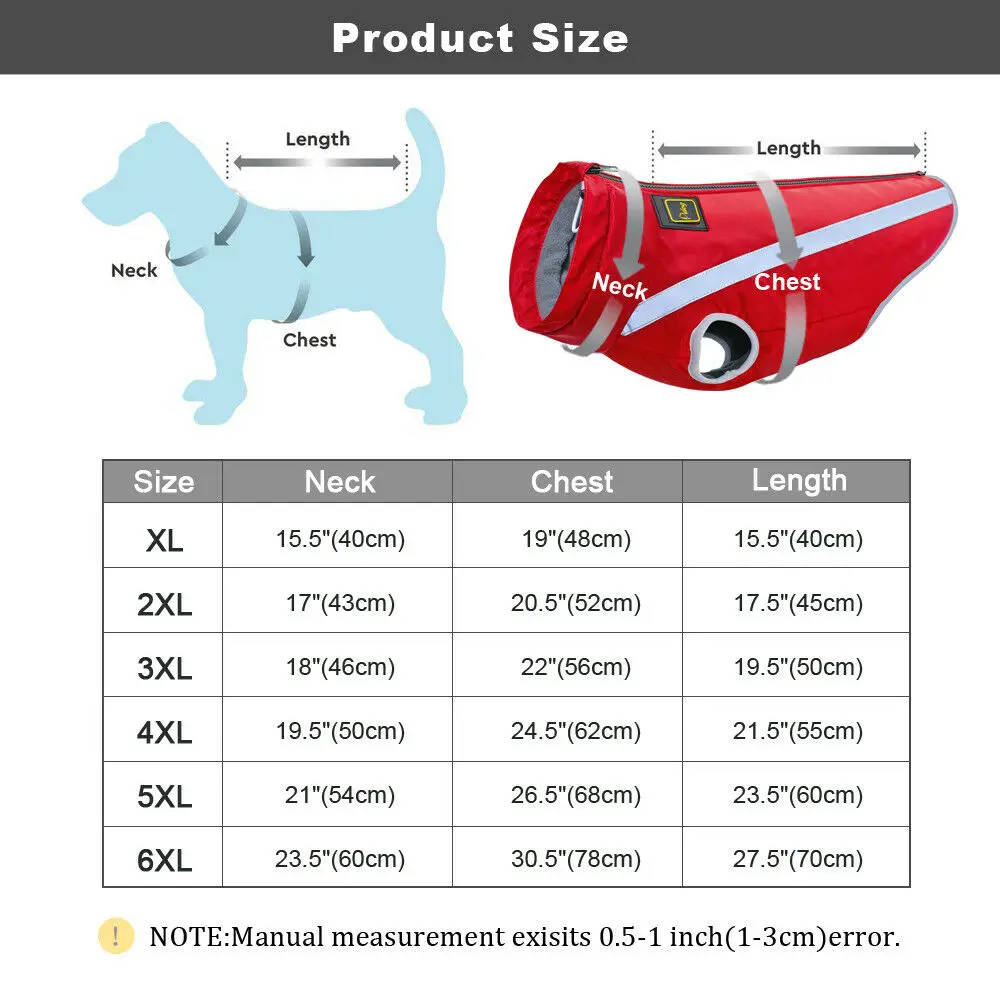 Product Size

Length
Neck
Chest

Length
Neck
Chest

| Size | Neck | Chest | Length |
|---|---|---|---|
| XL | 15.5"(40cm) | 19"(48cm) | 15.5"(40cm) |
| 2XL | 17"(43cm) | 20.5"(52cm) | 17.5"(45cm) |
| 3XL | 18"(46cm) | 22"(56cm) | 19.5"(50cm) |
| 4XL | 19.5"(50cm) | 24.5"(62cm) | 21.5"(55cm) |
| 5XL | 21"(54cm) | 26.5"(68cm) | 23.5"(60cm) |
| 6XL | 23.5"(60cm) | 30.5"(78cm) | 27.5"(70cm) |

! NOTE:Manual measurement exisits 0.5-1 inch(1-3cm)error.